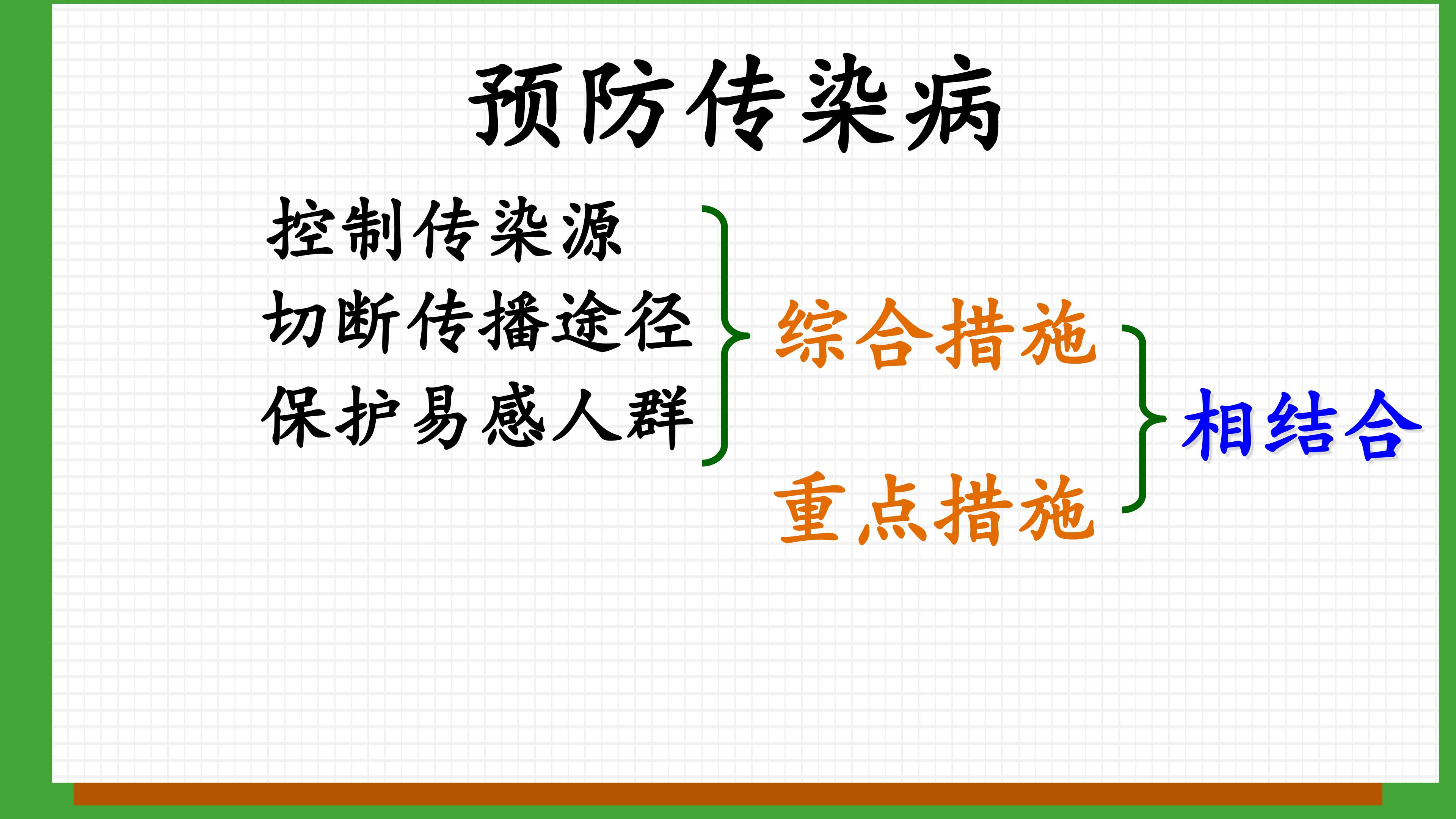 预防传染病

控制传染源
切断传播途径
保护易感人群

综合措施

重点措施

相结合